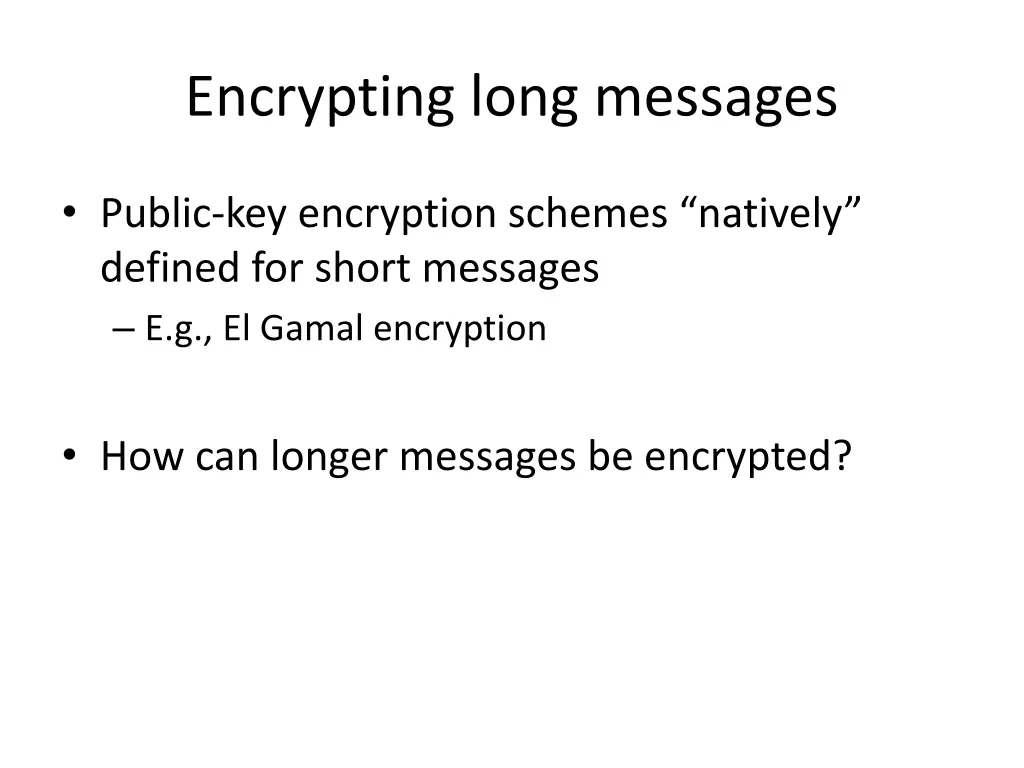 Encrypting long messages

• Public-key encryption schemes “natively” defined for short messages
– E.g., El Gamal encryption

• How can longer messages be encrypted?